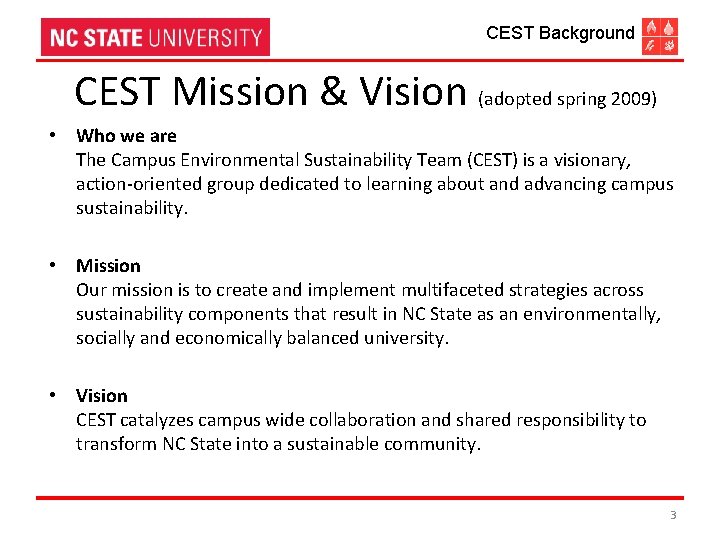 NC STATE UNIVERSITY

CEST Background

CEST Mission & Vision (adopted spring 2009)

• Who we are
The Campus Environmental Sustainability Team (CEST) is a visionary, action-oriented group dedicated to learning about and advancing campus sustainability.

• Mission
Our mission is to create and implement multifaceted strategies across sustainability components that result in NC State as an environmentally, socially and economically balanced university.

• Vision
CEST catalyzes campus wide collaboration and shared responsibility to transform NC State into a sustainable community.

3